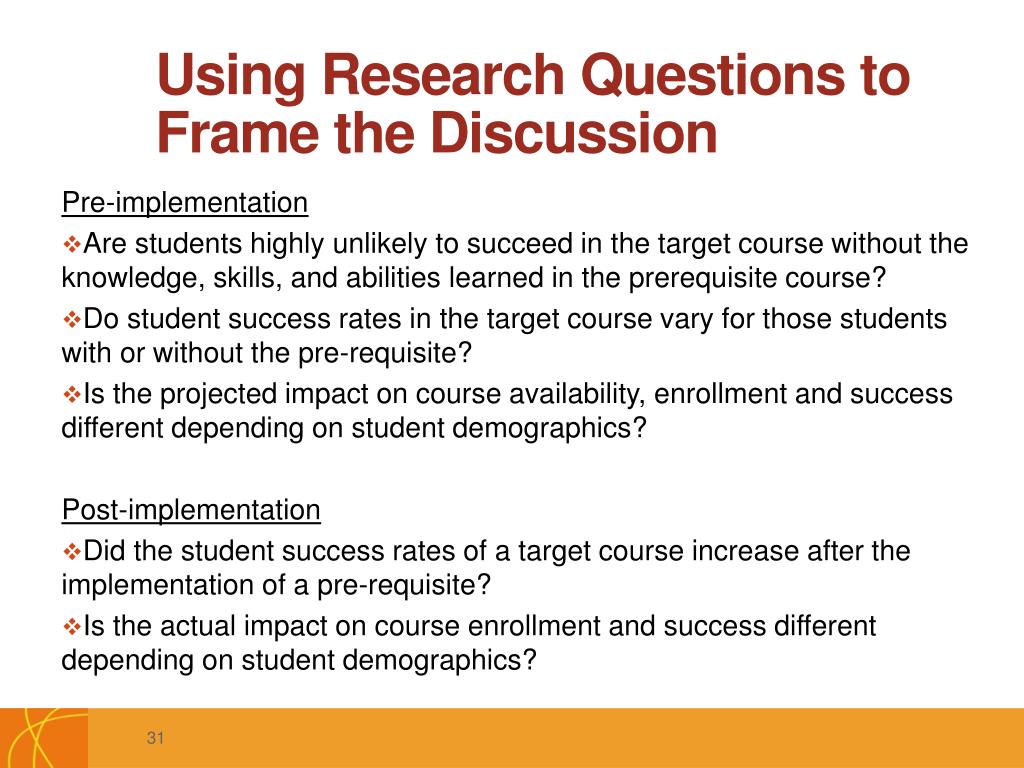 Using Research Questions to Frame the Discussion

Pre-implementation

❖Are students highly unlikely to succeed in the target course without the knowledge, skills, and abilities learned in the prerequisite course?

❖Do student success rates in the target course vary for those students with or without the pre-requisite?

❖Is the projected impact on course availability, enrollment and success different depending on student demographics?

Post-implementation

❖Did the student success rates of a target course increase after the implementation of a pre-requisite?

❖Is the actual impact on course enrollment and success different depending on student demographics?

31